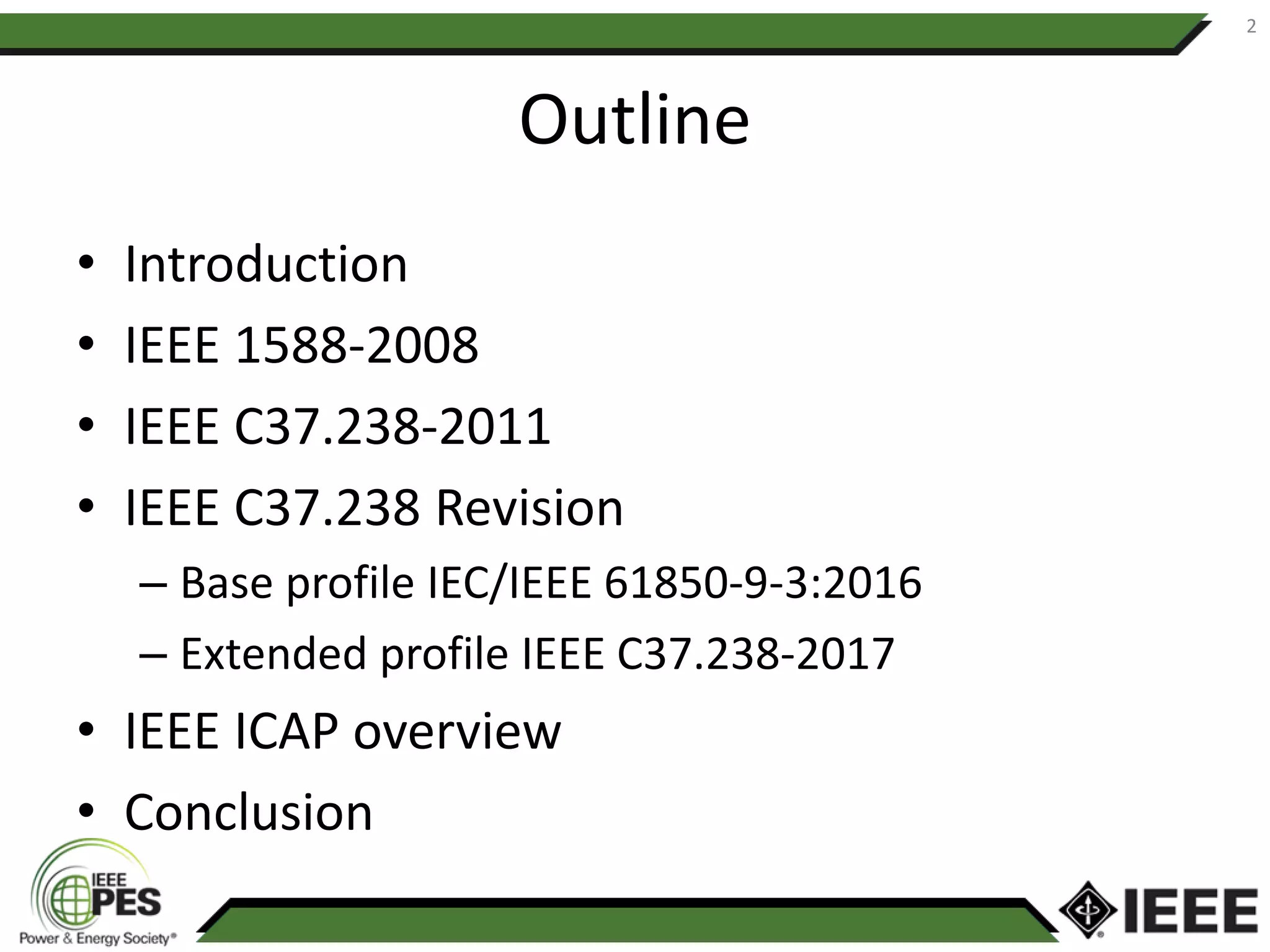 2

Outline

• Introduction
• IEEE 1588-2008
• IEEE C37.238-2011
• IEEE C37.238 Revision
– Base profile IEC/IEEE 61850-9-3:2016
– Extended profile IEEE C37.238-2017
• IEEE ICAP overview
• Conclusion

IEEE PES Power & Energy Society®

IEEE